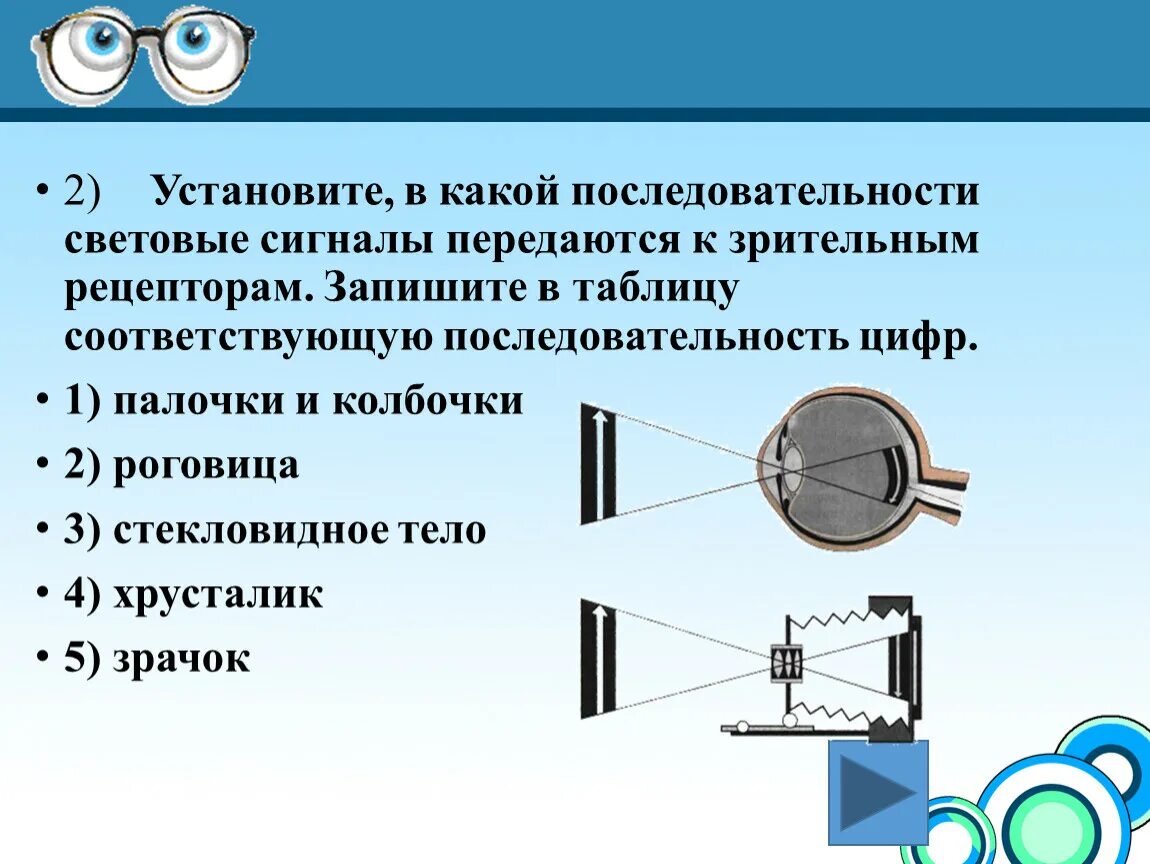 • 2) Установите, в какой последовательности световые сигналы передаются к зрительным рецепторам. Запишите в таблицу соответствующую последовательность цифр.

• 1) палочки и колбочки

• 2) роговица

• 3) стекловидное тело

• 4) хрусталик

• 5) зрачок